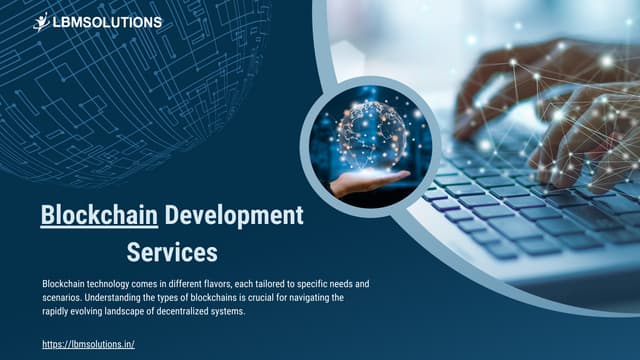 LBMSOLUTIONS

Blockchain Development Services

Blockchain technology comes in different flavors, each tailored to specific needs and scenarios. Understanding the types of blockchains is crucial for navigating the rapidly evolving landscape of decentralized systems.

https://lbmsolutions.in/